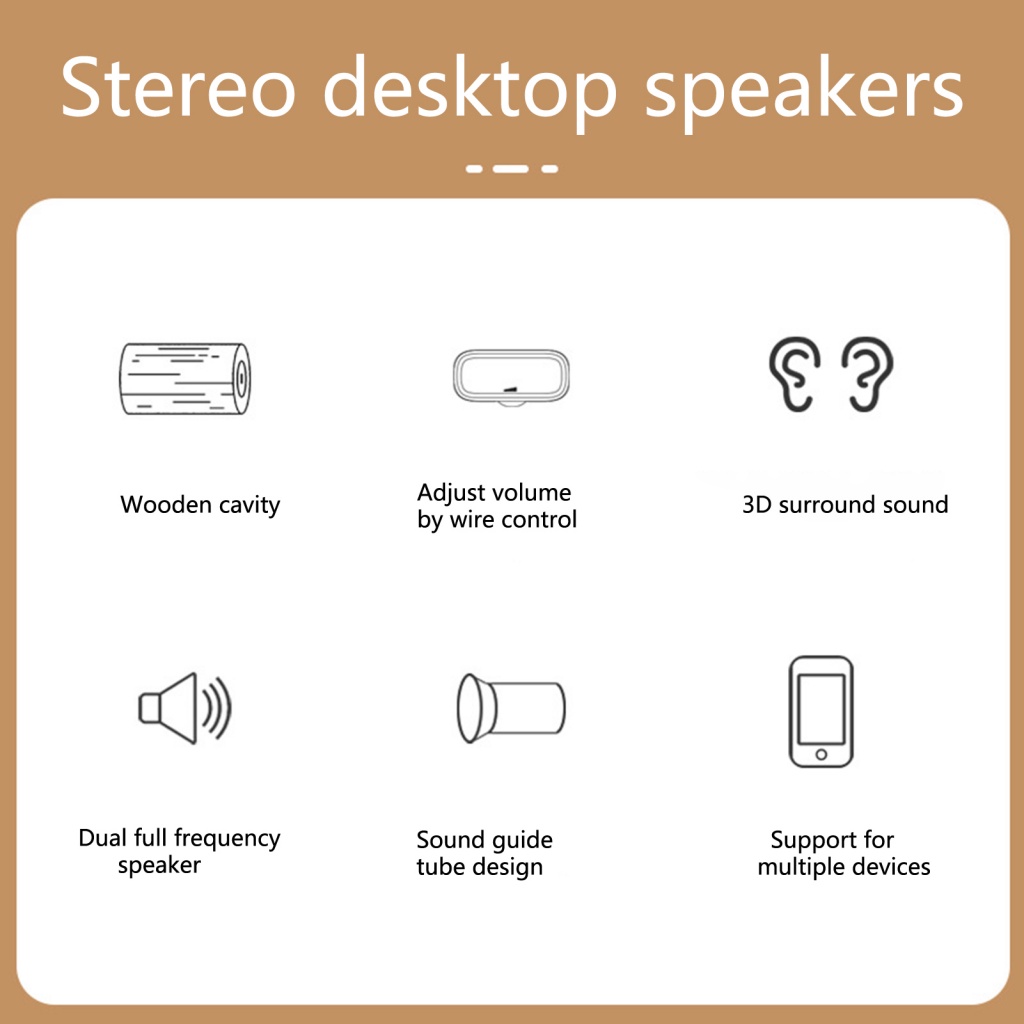 Stereo desktop speakers

Wooden cavity

Adjust volume by wire control

3D surround sound

Dual full frequency speaker

Sound guide tube design

Support for multiple devices